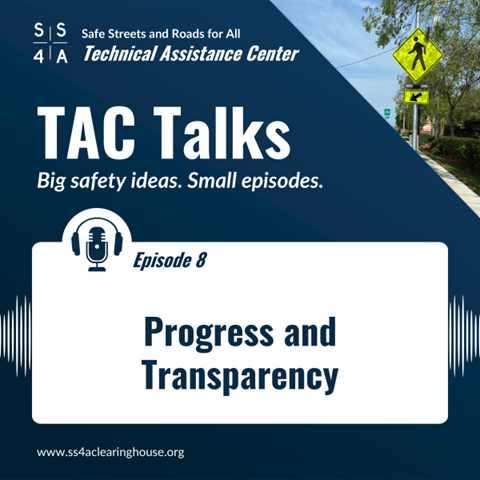 S S
4 A
Safe Streets and Roads for All
Technical Assistance Center

TAC Talks
Big safety ideas. Small episodes.

Episode 8

Progress and Transparency

www.ss4aclearinghouse.org